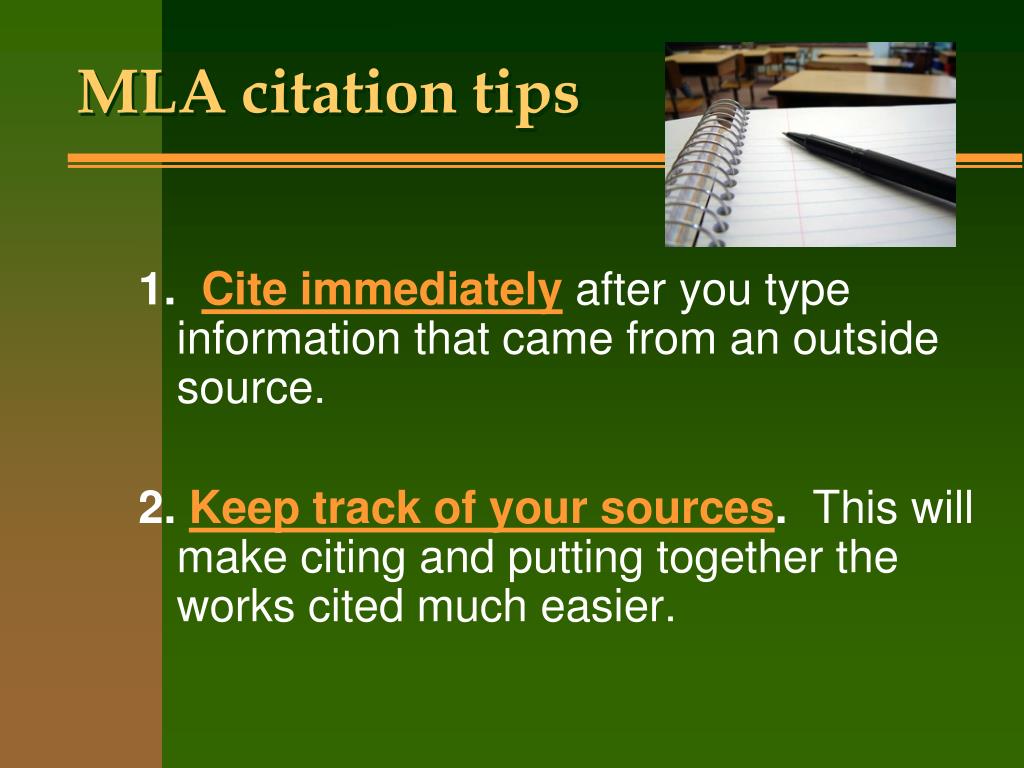 MLA citation tips

1. Cite immediately after you type information that came from an outside source.

2. Keep track of your sources. This will make citing and putting together the works cited much easier.